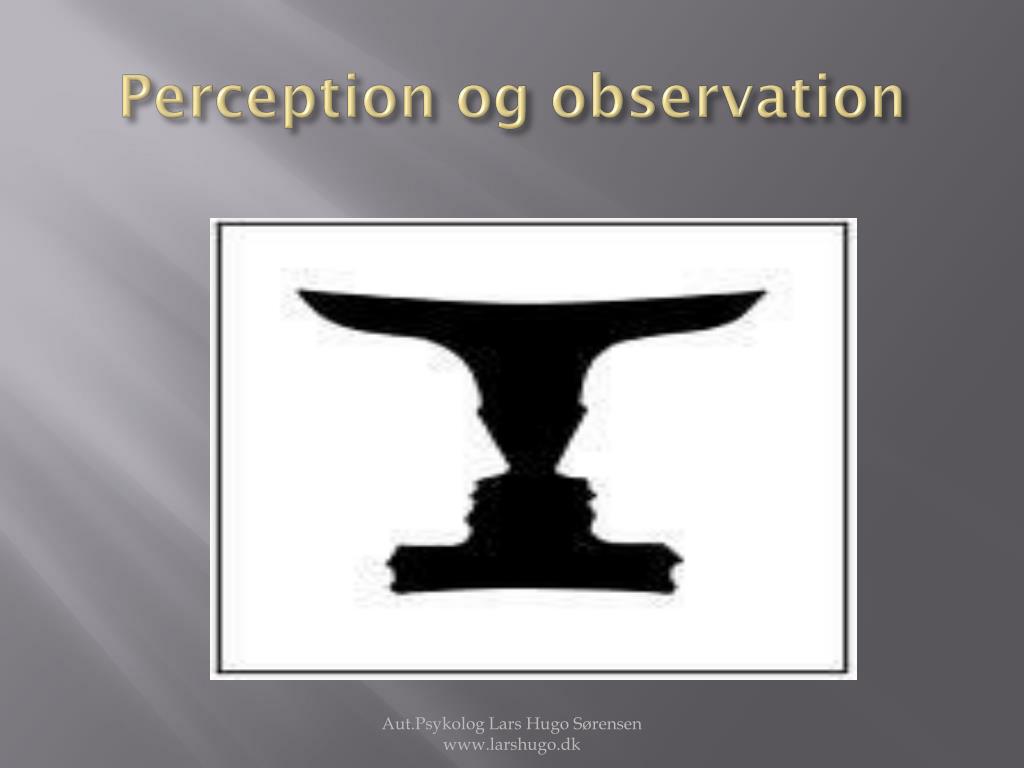 Perception og observation

Aut.Psykolog Lars Hugo Sørensen
www.larshugo.dk